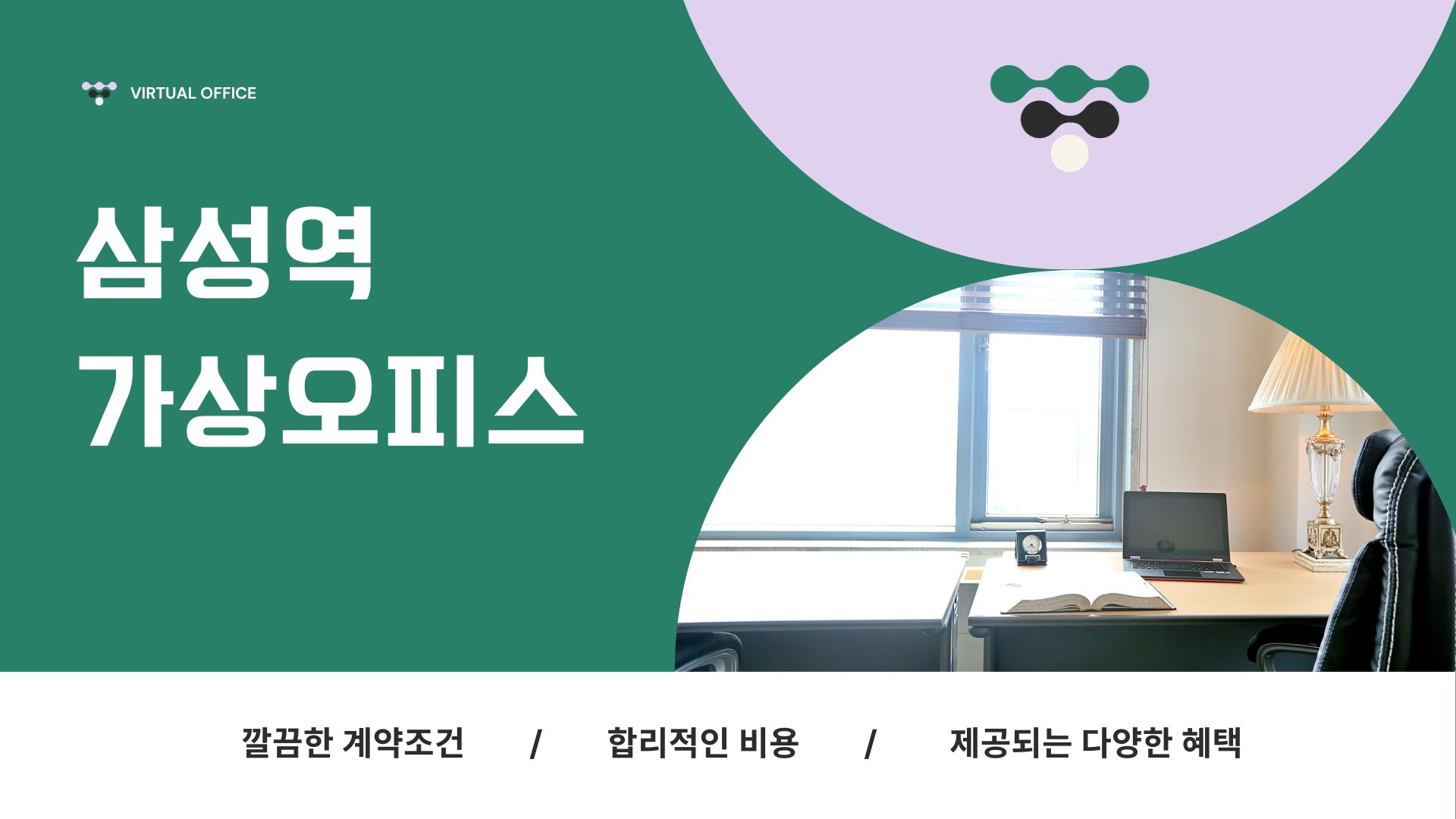 VIRTUAL OFFICE

삼성역
가상오피스

깔끔한 계약조건 / 합리적인 비용 / 제공되는 다양한 혜택